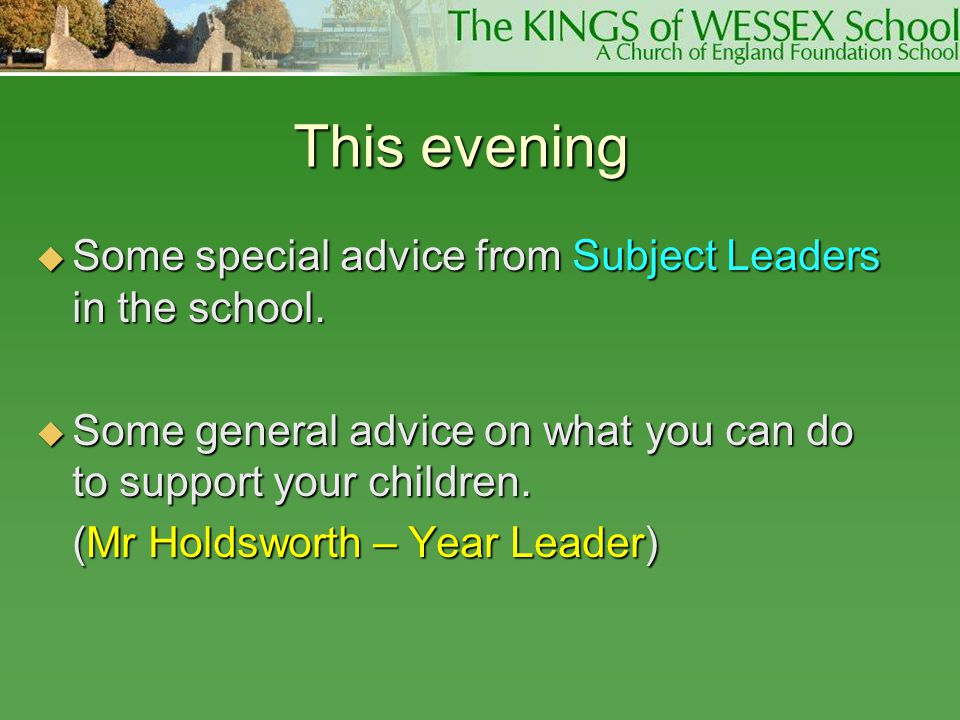 The KINGS of WESSEX School
A Church of England Foundation School

This evening

◆ Some special advice from Subject Leaders in the school.

◆ Some general advice on what you can do to support your children.

(Mr Holdsworth – Year Leader)